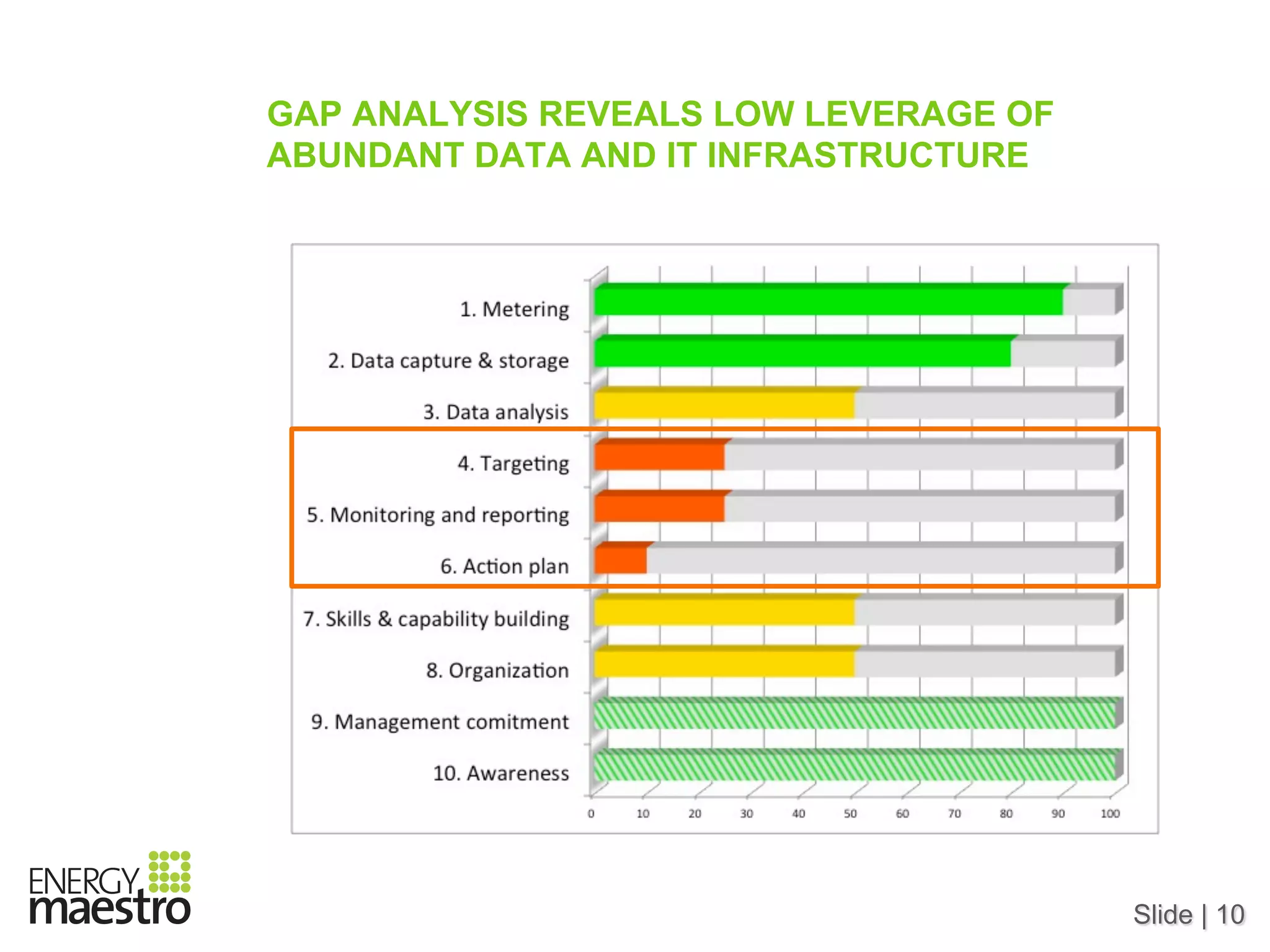 GAP ANALYSIS REVEALS LOW LEVERAGE OF ABUNDANT DATA AND IT INFRASTRUCTURE

1. Metering
2. Data capture & storage
3. Data analysis
4. Targeting
5. Monitoring and reporting
6. Action plan
7. Skills & capability building
8. Organization
9. Management comitment
10. Awareness

0 10 20 30 40 50 60 70 80 90 100

ENERGY maestro

Slide | 10